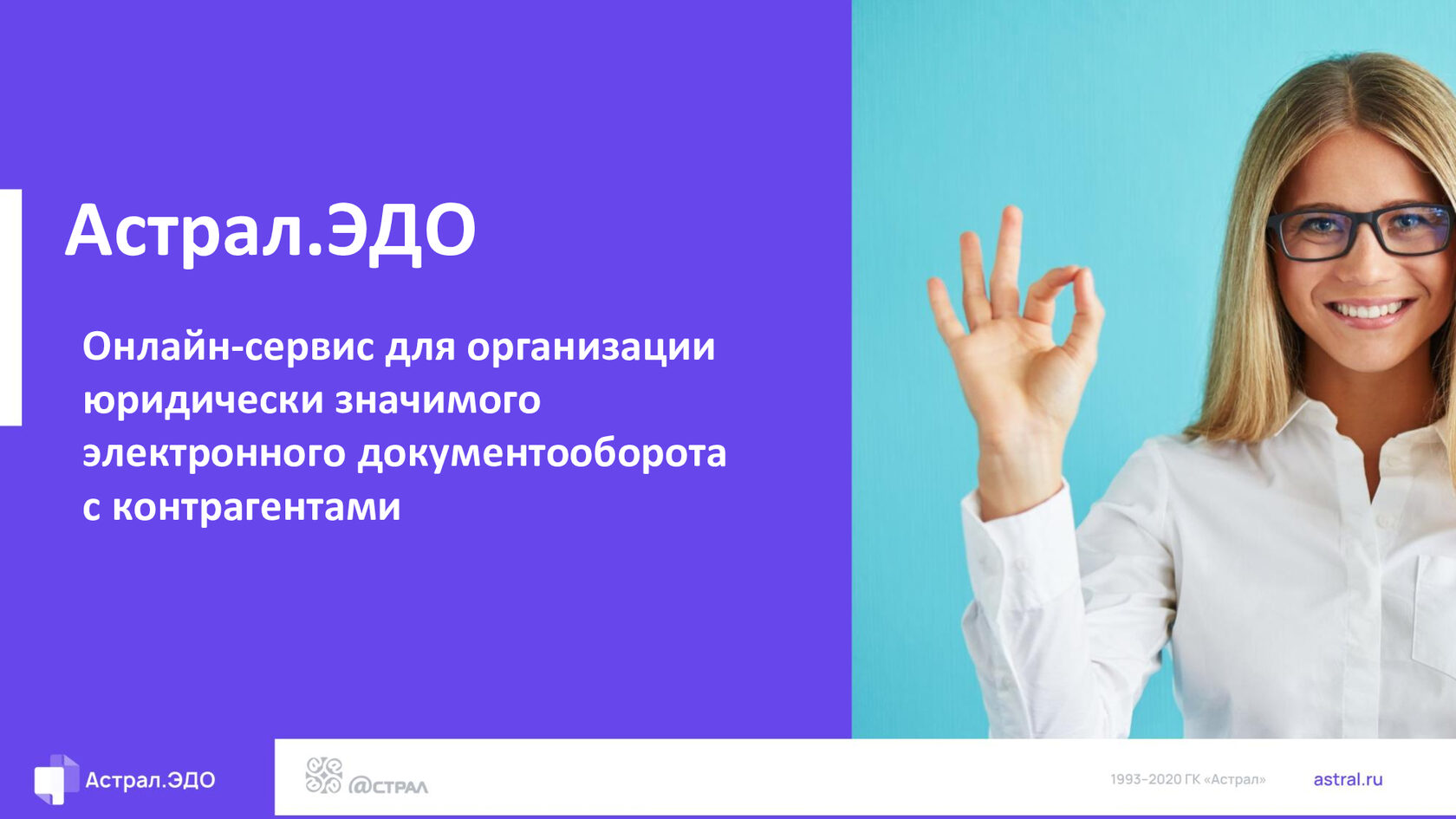 Астрал.ЭДО

Онлайн-сервис для организации юридически значимого электронного документооборота с контрагентами

Астрал.ЭДО

@СТРАЛ

1993–2020 ГК «Астрал»

astral.ru